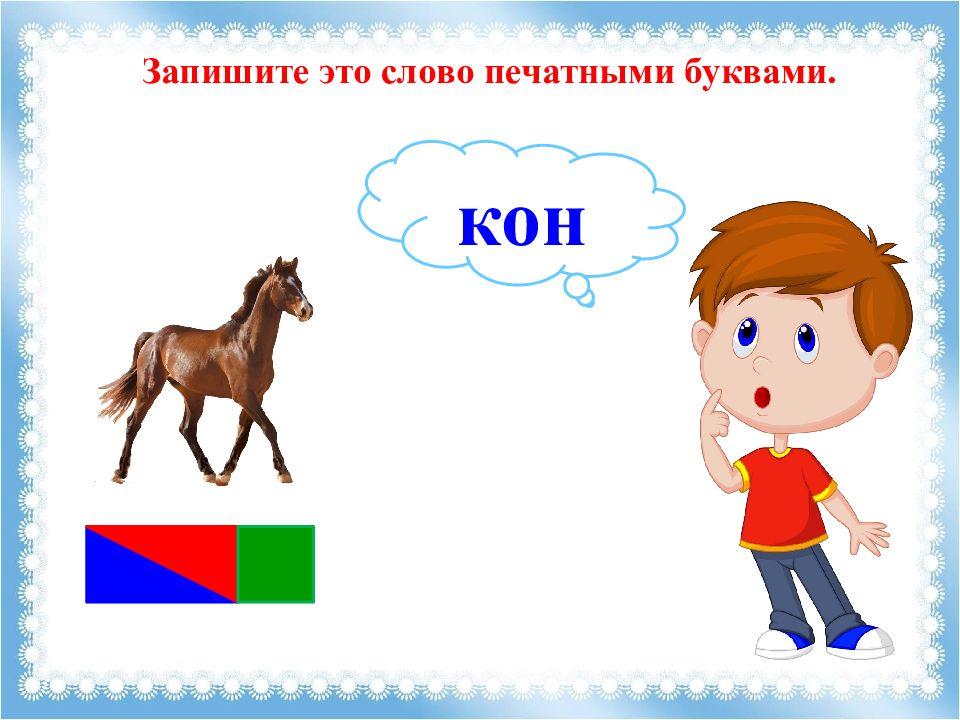 Запишите это слово печатными буквами.

кон